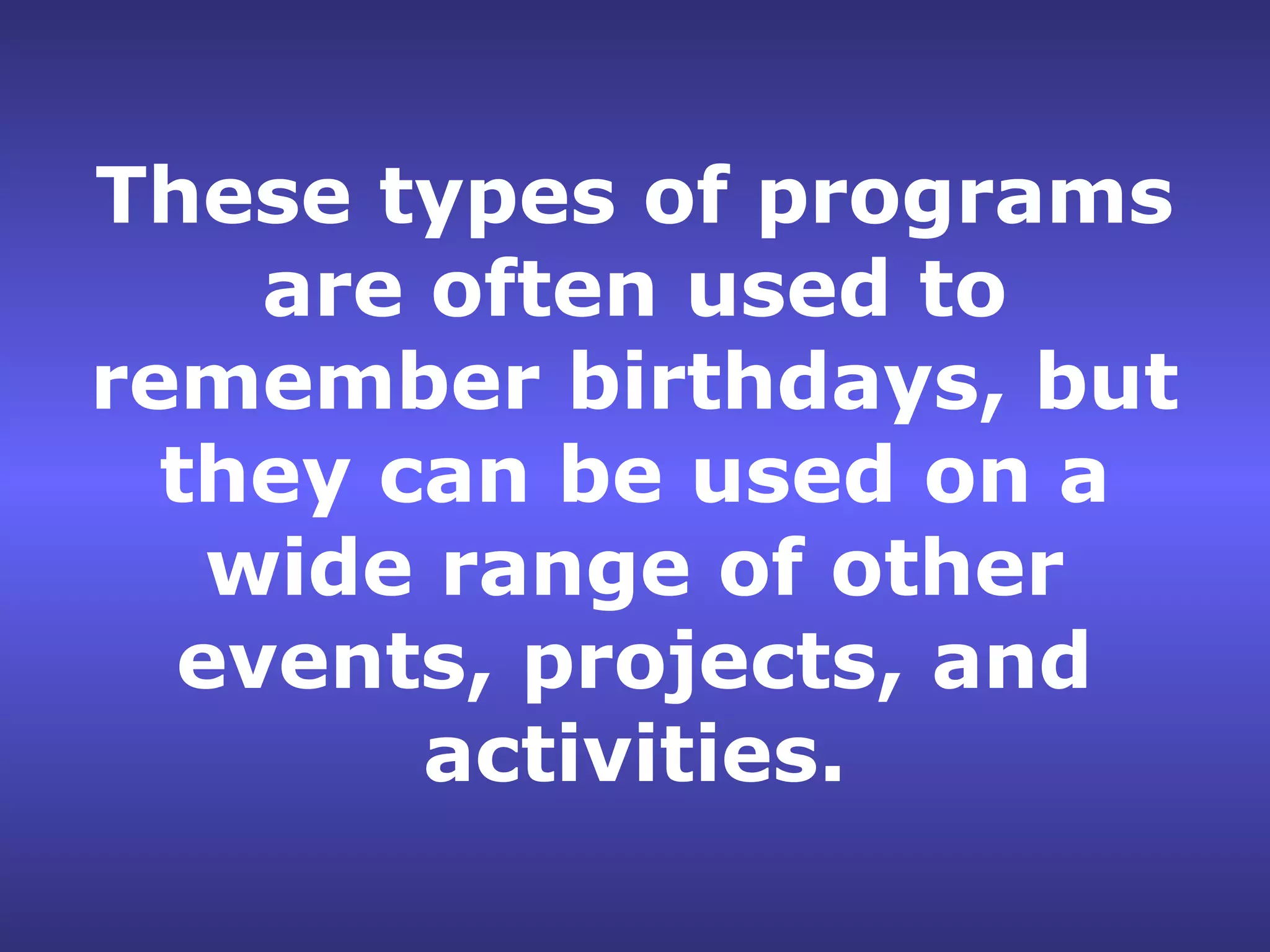 These types of programs are often used to remember birthdays, but they can be used on a wide range of other events, projects, and activities.